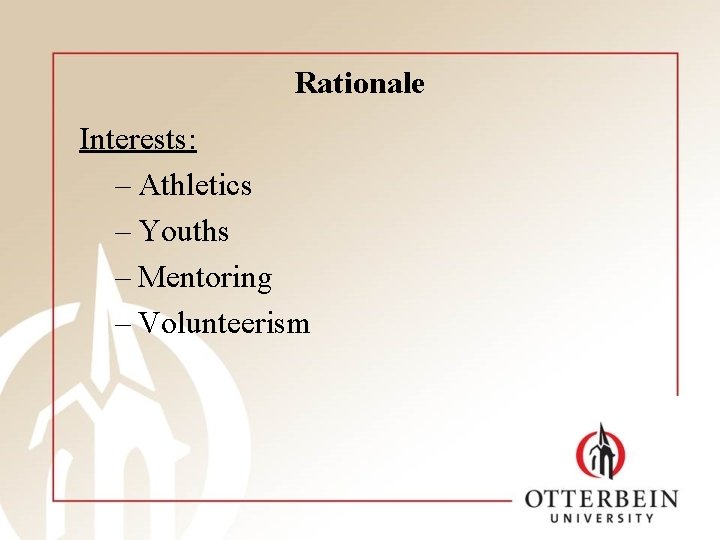 Rationale

Interests:

– Athletics
– Youths
– Mentoring
– Volunteerism

OTTERBEIN
UNIVERSITY